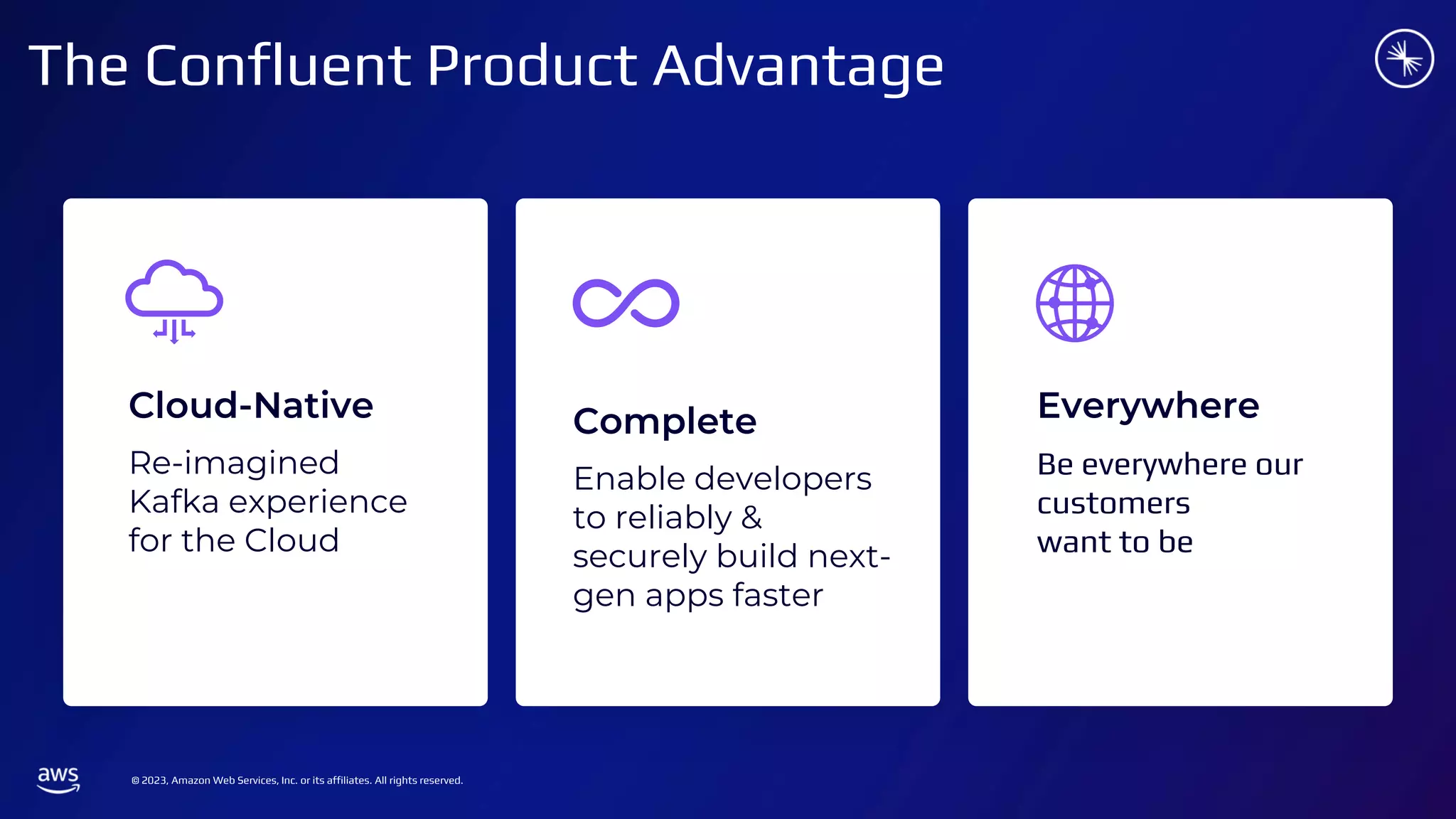 The Confluent Product Advantage

Cloud-Native

Re-imagined Kafka experience for the Cloud

Complete

Enable developers to reliably & securely build next-gen apps faster

Everywhere

Be everywhere our customers want to be

aws

© 2023, Amazon Web Services, Inc. or its affiliates. All rights reserved.